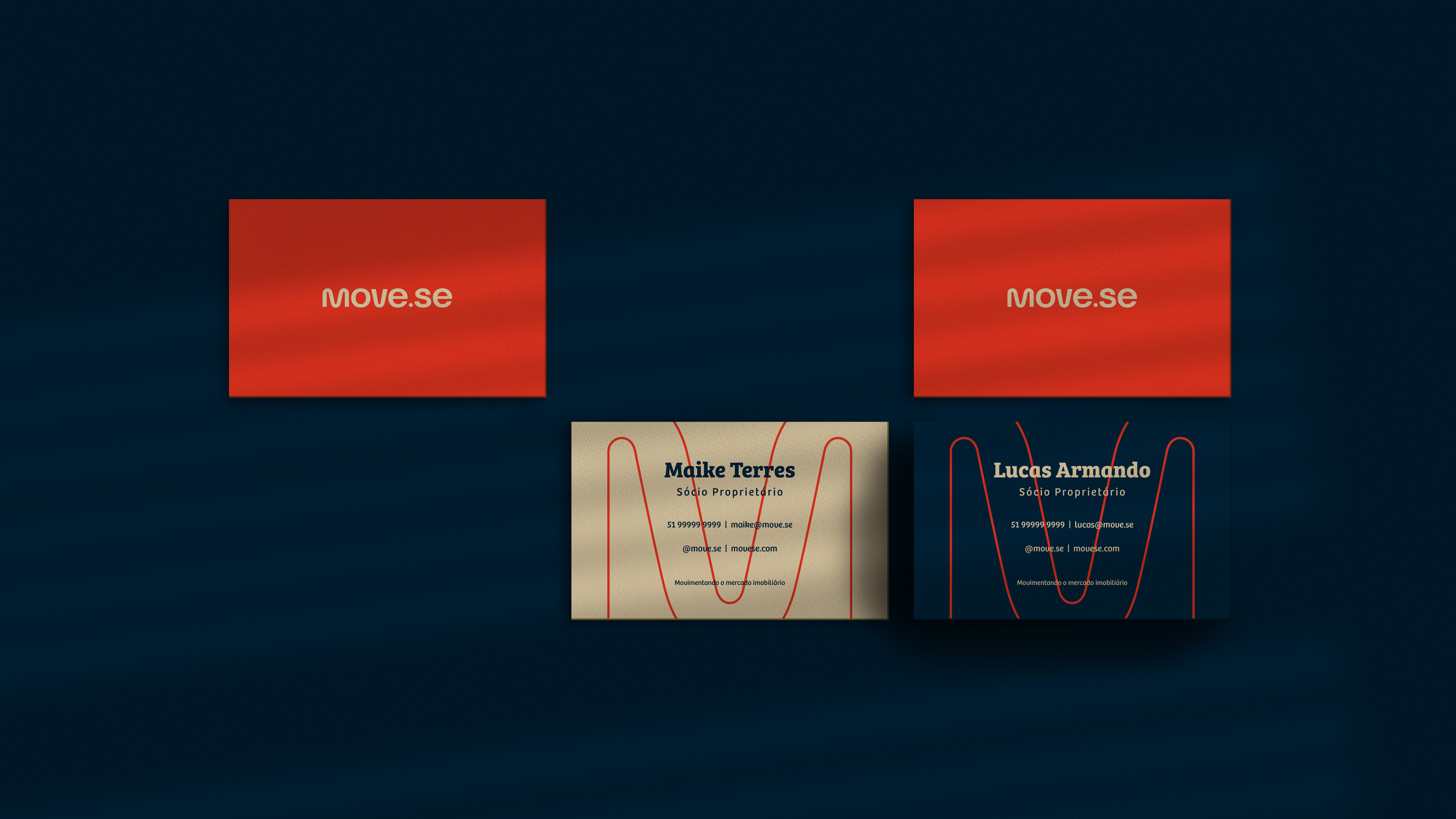 move.se

move.se

Maike Terres
Sócio Proprietário

51 99999 9999 | maike@move.se

@move.se | movese.com

Movimentando o mercado imobiliário

Lucas Armando
Sócio Proprietário

51 99999 9999 | lucas@move.se

@move.se | movese.com

Movimentando o mercado imobiliário